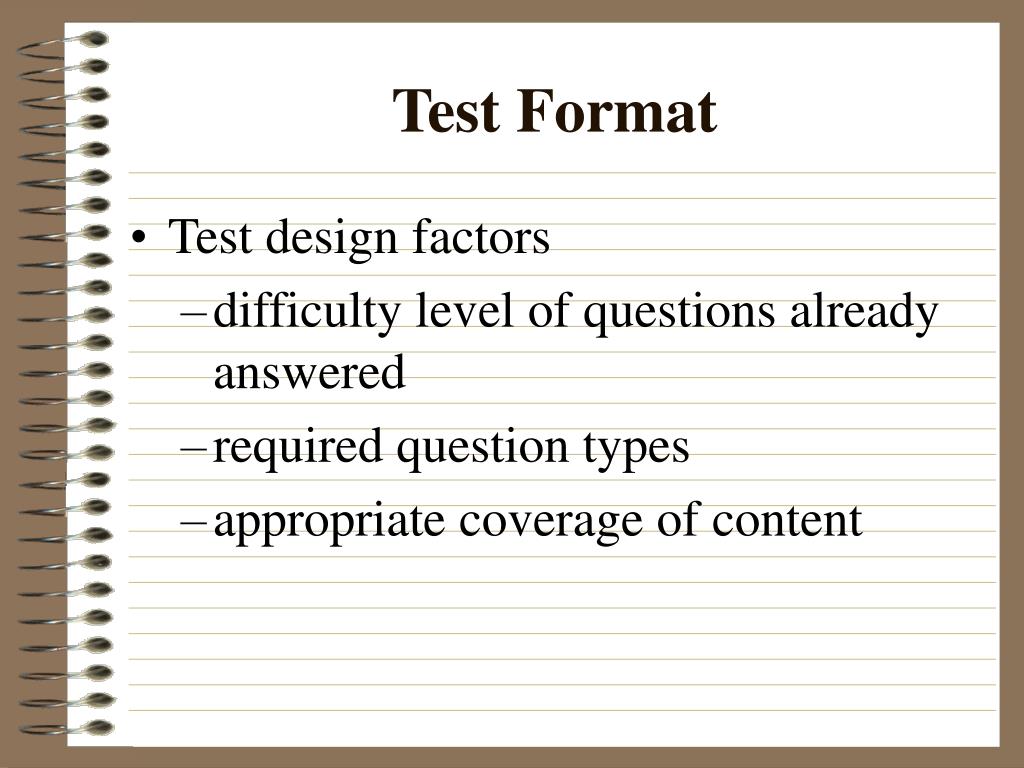 Test Format

• Test design factors
– difficulty level of questions already answered
– required question types
– appropriate coverage of content